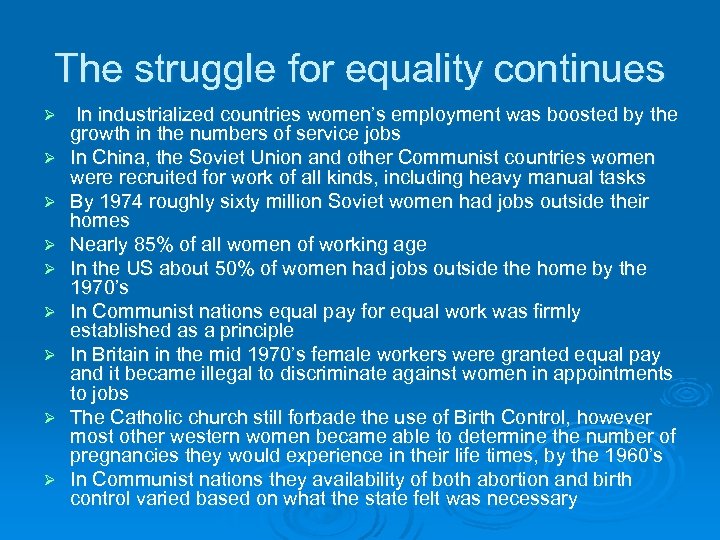 The struggle for equality continues

➢ In industrialized countries women's employment was boosted by the growth in the numbers of service jobs
➢ In China, the Soviet Union and other Communist countries women were recruited for work of all kinds, including heavy manual tasks
➢ By 1974 roughly sixty million Soviet women had jobs outside their homes
➢ Nearly 85% of all women of working age
➢ In the US about 50% of women had jobs outside the home by the 1970's
➢ In Communist nations equal pay for equal work was firmly established as a principle
➢ In Britain in the mid 1970's female workers were granted equal pay and it became illegal to discriminate against women in appointments to jobs
➢ The Catholic church still forbade the use of Birth Control, however most other western women became able to determine the number of pregnancies they would experience in their life times, by the 1960's
➢ In Communist nations they availability of both abortion and birth control varied based on what the state felt was necessary